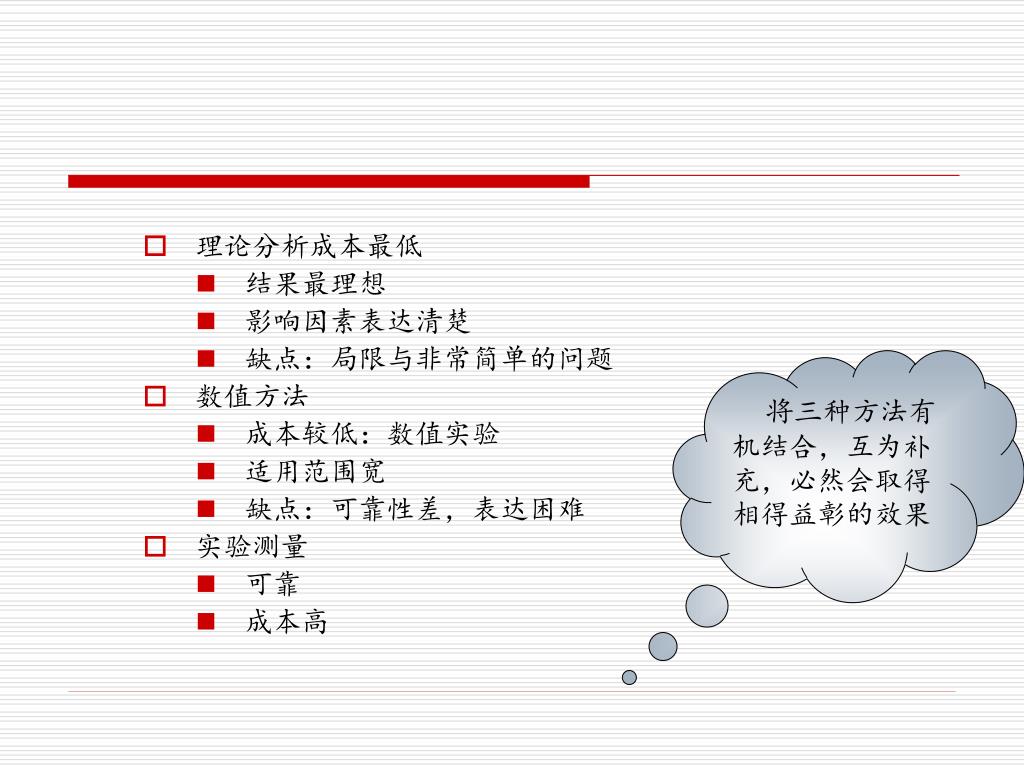 理论分析成本最低

结果最理想

影响因素表达清楚

缺点：局限与非常简单的问题

数值方法

成本较低：数值实验

适用范围宽

缺点：可靠性差，表达困难

实验测量

可靠

成本高

将三种方法有机结合，互为补充，必然会取得相得益彰的效果